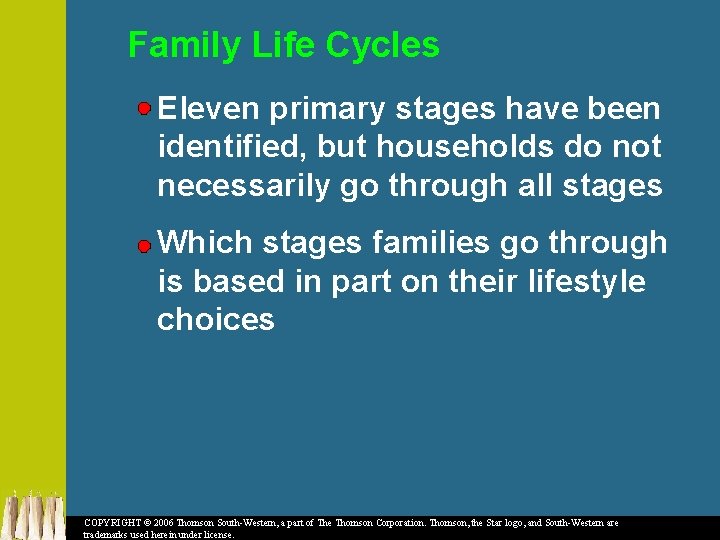 Family Life Cycles

Eleven primary stages have been identified, but households do not necessarily go through all stages

Which stages families go through is based in part on their lifestyle choices

COPYRIGHT © 2006 Thomson South-Western, a part of The Thomson Corporation. Thomson, the Star logo, and South-Western are trademarks used herein under license.